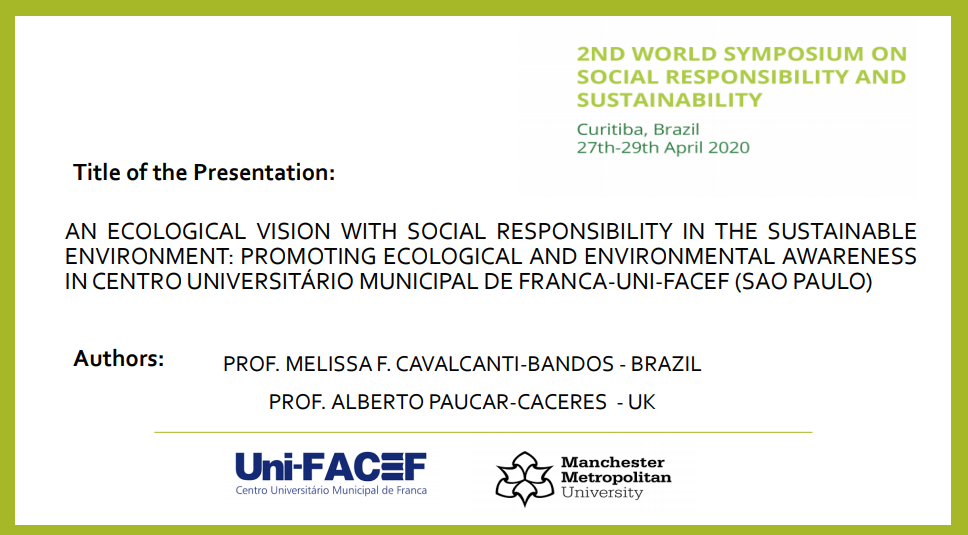 2ND WORLD SYMPOSIUM ON SOCIAL RESPONSIBILITY AND SUSTAINABILITY

Curitiba, Brazil
27th-29th April 2020

Title of the Presentation:

AN ECOLOGICAL VISION WITH SOCIAL RESPONSIBILITY IN THE SUSTAINABLE ENVIRONMENT: PROMOTING ECOLOGICAL AND ENVIRONMENTAL AWARENESS IN CENTRO UNIVERSITÁRIO MUNICIPAL DE FRANCA-UNI-FACEF (SAO PAULO)

Authors: PROF. MELISSA F. CAVALCANTI-BANDOS - BRAZIL
PROF. ALBERTO PAUCAR-CACERES - UK

Uni-FACEF
Centro Universitário Municipal de Franca

Manchester Metropolitan University